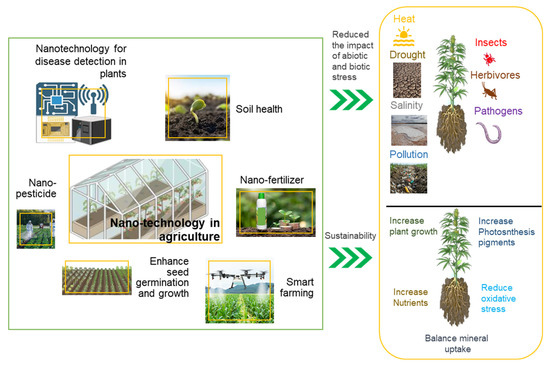 Nanotechnology for disease detection in plants

Soil health

Nano-pesticide

Nano-technology in agriculture

Nano-fertilizer

Enhance seed germination and growth

Smart farming

Reduced the impact of abiotic and biotic stress

Sustainability

Heat

Drought

Salinity

Pollution

Insects

Herbivores

Pathogens

Increase plant growth

Increase Photosnthesis pigments

Increase Nutrients

Reduce oxidative stress

Balance mineral uptake